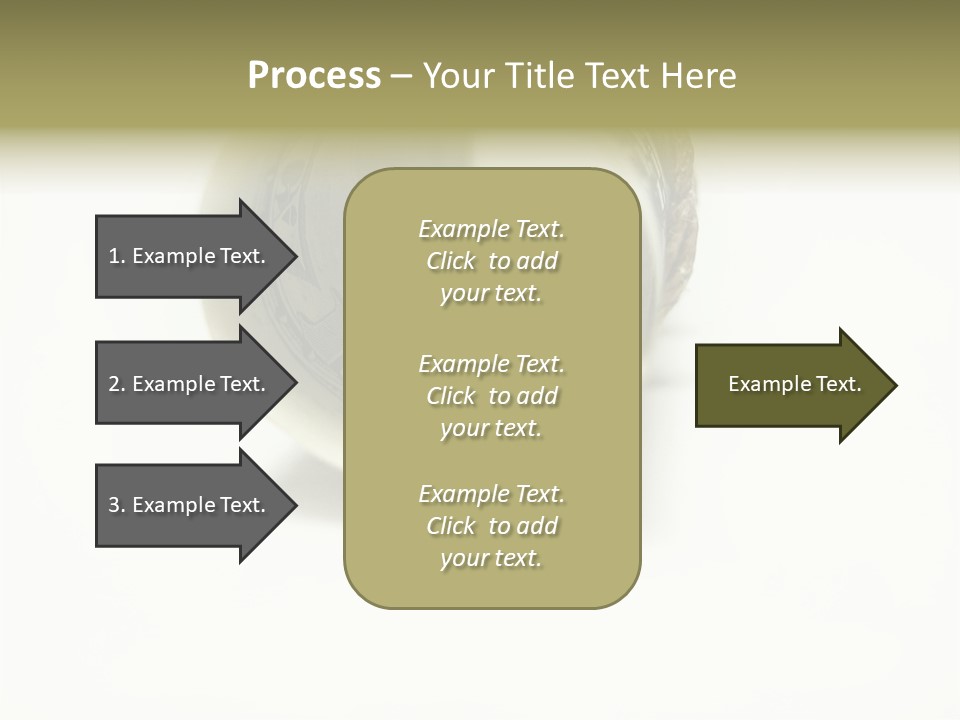 Process – Your Title Text Here

1. Example Text.

2. Example Text.

3. Example Text.

Example Text. Click to add your text.

Example Text. Click to add your text.

Example Text. Click to add your text.

Example Text.